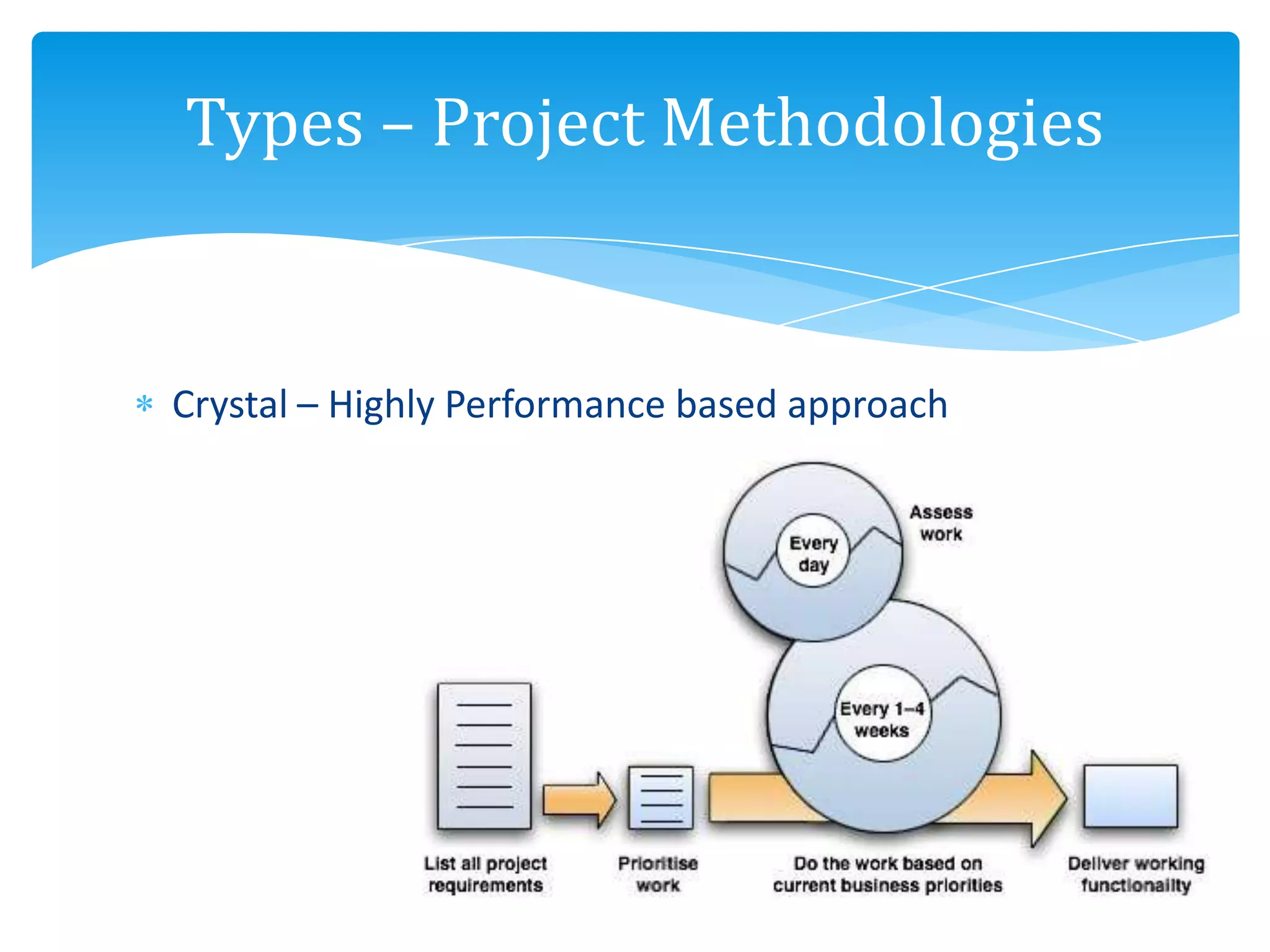 Types – Project Methodologies

* Crystal – Highly Performance based approach

Every day

Assess work

Every 1–4 weeks

List all project requirements

Prioritise work

Do the work based on current business priorities

Deliver working functionality